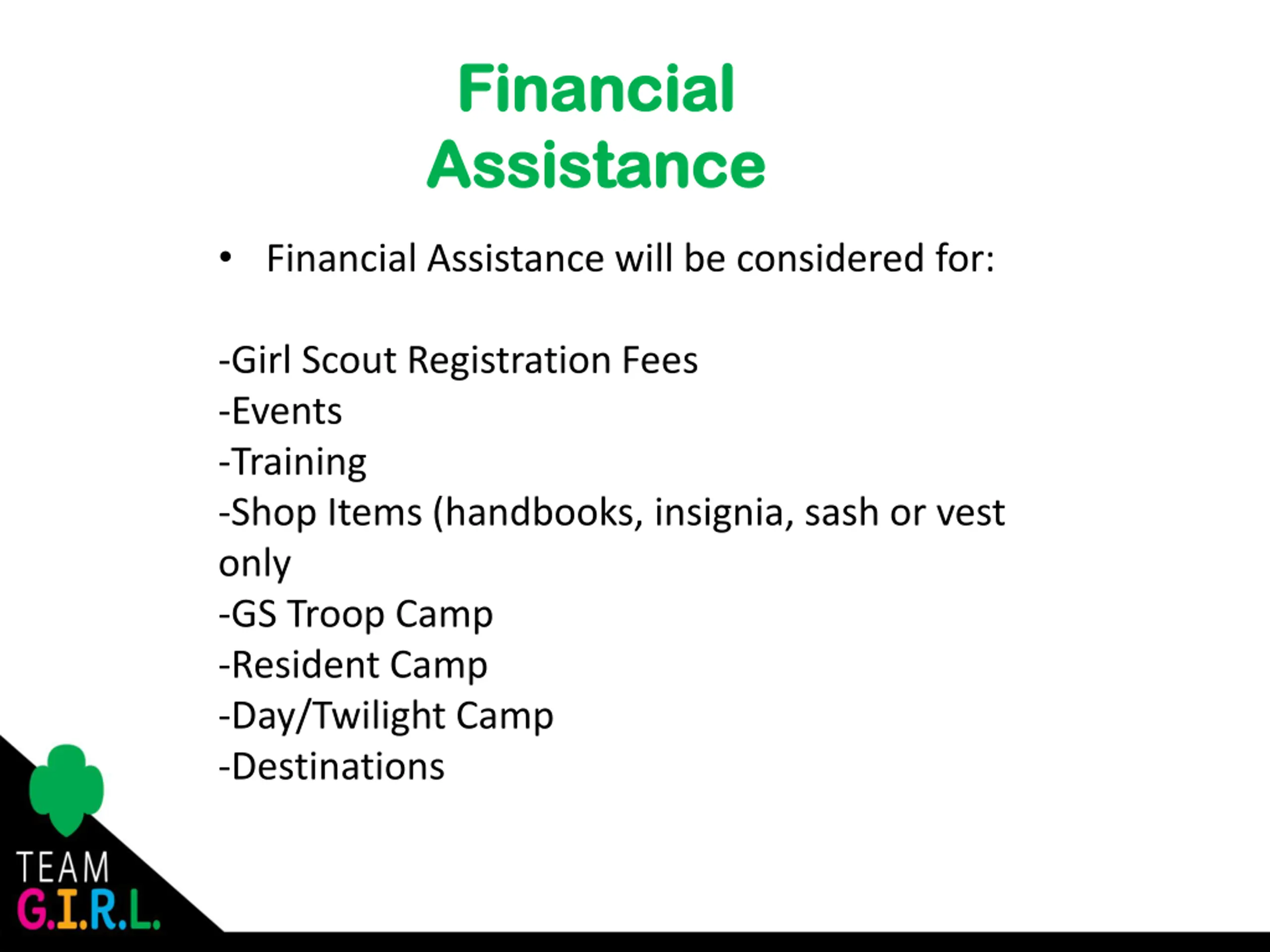 Financial Assistance

• Financial Assistance will be considered for:

-Girl Scout Registration Fees
-Events
-Training
-Shop Items (handbooks, insignia, sash or vest only
-GS Troop Camp
-Resident Camp
-Day/Twilight Camp
-Destinations

TEAM G.I.R.L.